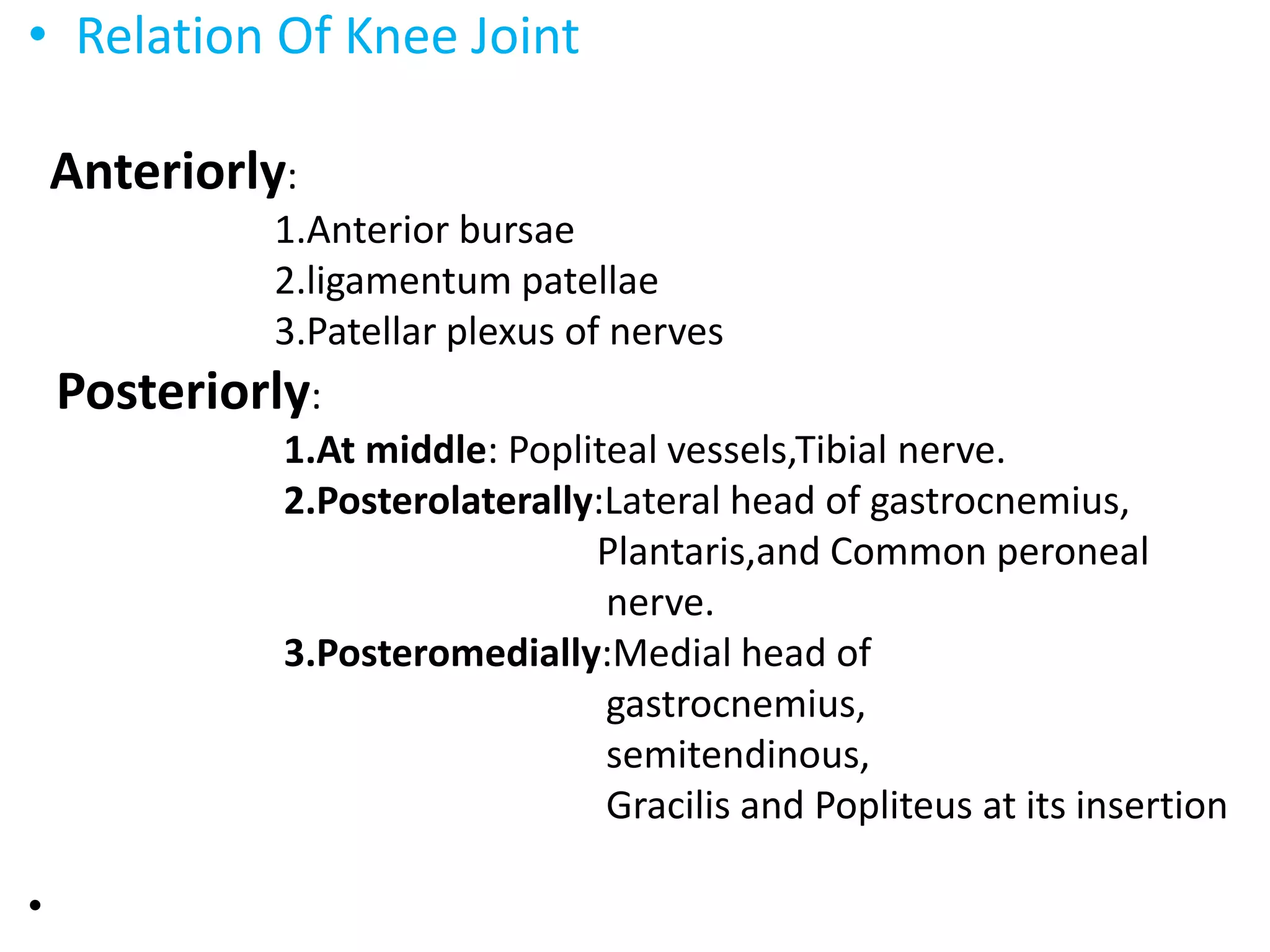 • Relation Of Knee Joint

Anteriorly:

1.Anterior bursae
2.ligamentum patellae
3.Patellar plexus of nerves

Posteriorly:

1.At middle: Popliteal vessels,Tibial nerve.
2.Posterolaterally:Lateral head of gastrocnemius, Plantaris,and Common peroneal nerve.
3.Posteromedially:Medial head of gastrocnemius, semitendinous, Gracilis and Popliteus at its insertion

•